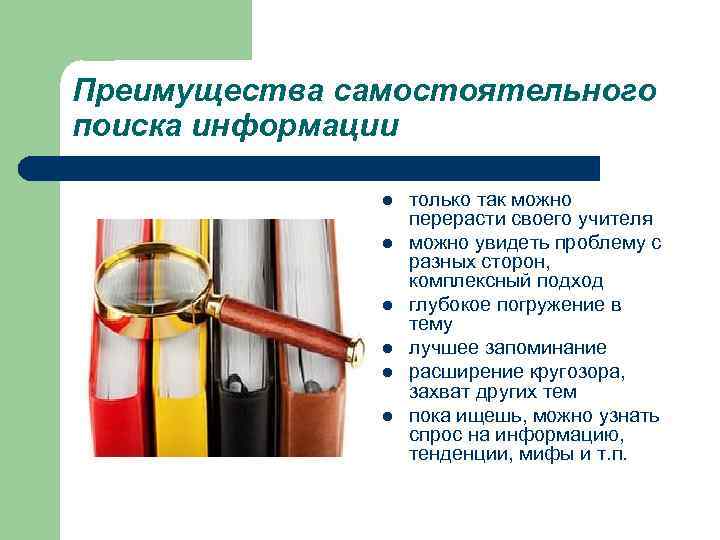 Преимущества самостоятельного поиска информации

- только так можно перерасти своего учителя
- можно увидеть проблему с разных сторон, комплексный подход
- глубокое погружение в тему
- лучшее запоминание
- расширение кругозора, захват других тем
- пока ищешь, можно узнать спрос на информацию, тенденции, мифы и т.п.